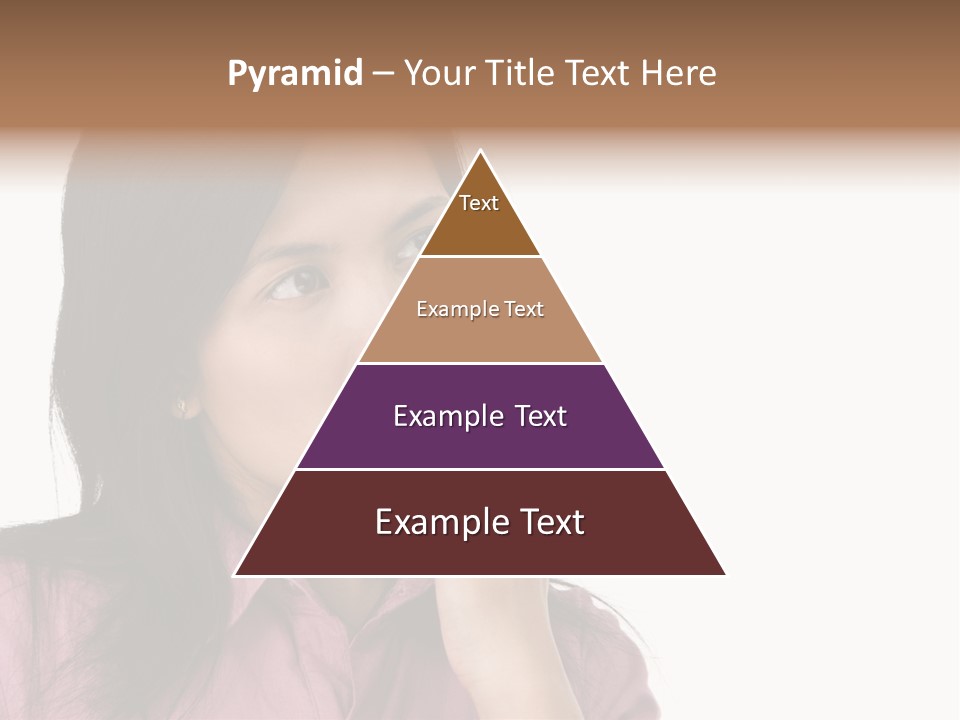 Pyramid – Your Title Text Here

Text

Example Text

Example Text

Example Text